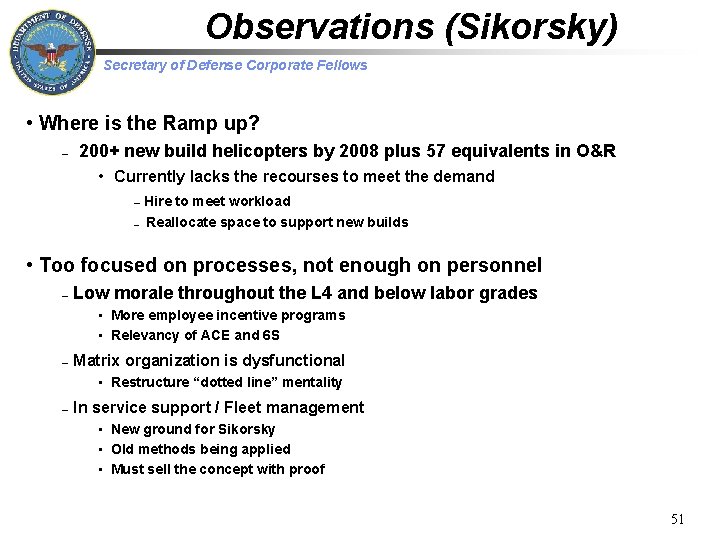 DEPARTMENT OF DEFENSE
UNITED STATES OF AMERICA

Observations (Sikorsky)

Secretary of Defense Corporate Fellows

• Where is the Ramp up?
– 200+ new build helicopters by 2008 plus 57 equivalents in O&R
• Currently lacks the recourses to meet the demand
– Hire to meet workload
– Reallocate space to support new builds

• Too focused on processes, not enough on personnel
– Low morale throughout the L4 and below labor grades
• More employee incentive programs
• Relevancy of ACE and 6S
– Matrix organization is dysfunctional
• Restructure "dotted line" mentality
– In service support / Fleet management
• New ground for Sikorsky
• Old methods being applied
• Must sell the concept with proof

51